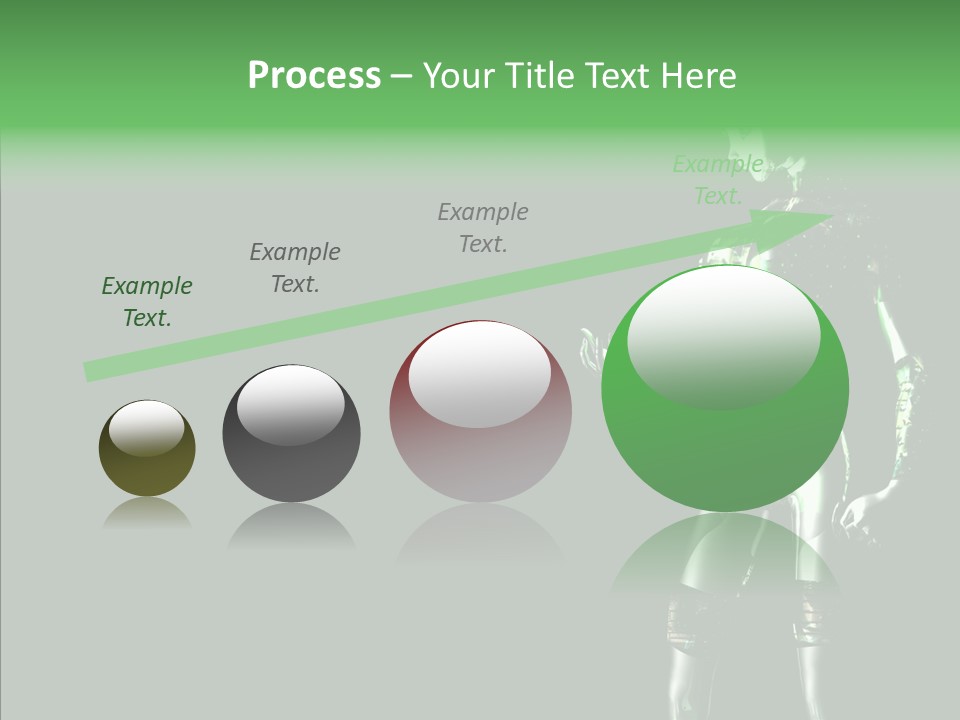 Process – Your Title Text Here

Example Text.

Example Text.

Example Text.

Example Text.